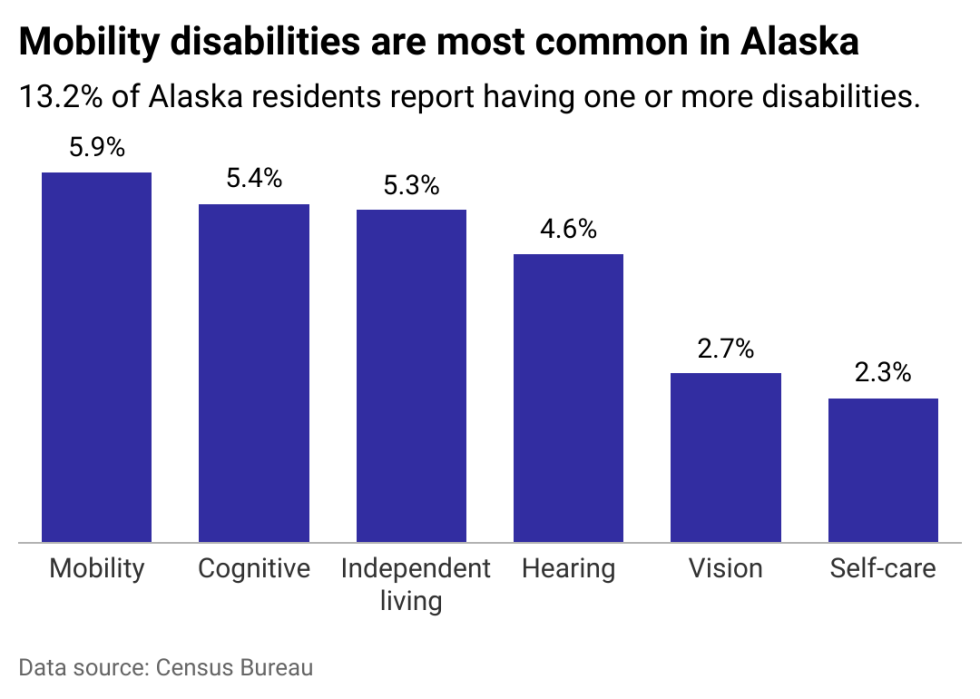 Mobility disabilities are most common in Alaska

13.2% of Alaska residents report having one or more disabilities.

5.9%
5.4%
5.3%
4.6%
2.7%
2.3%

Mobility
Cognitive
Independent living
Hearing
Vision
Self-care

Data source: Census Bureau